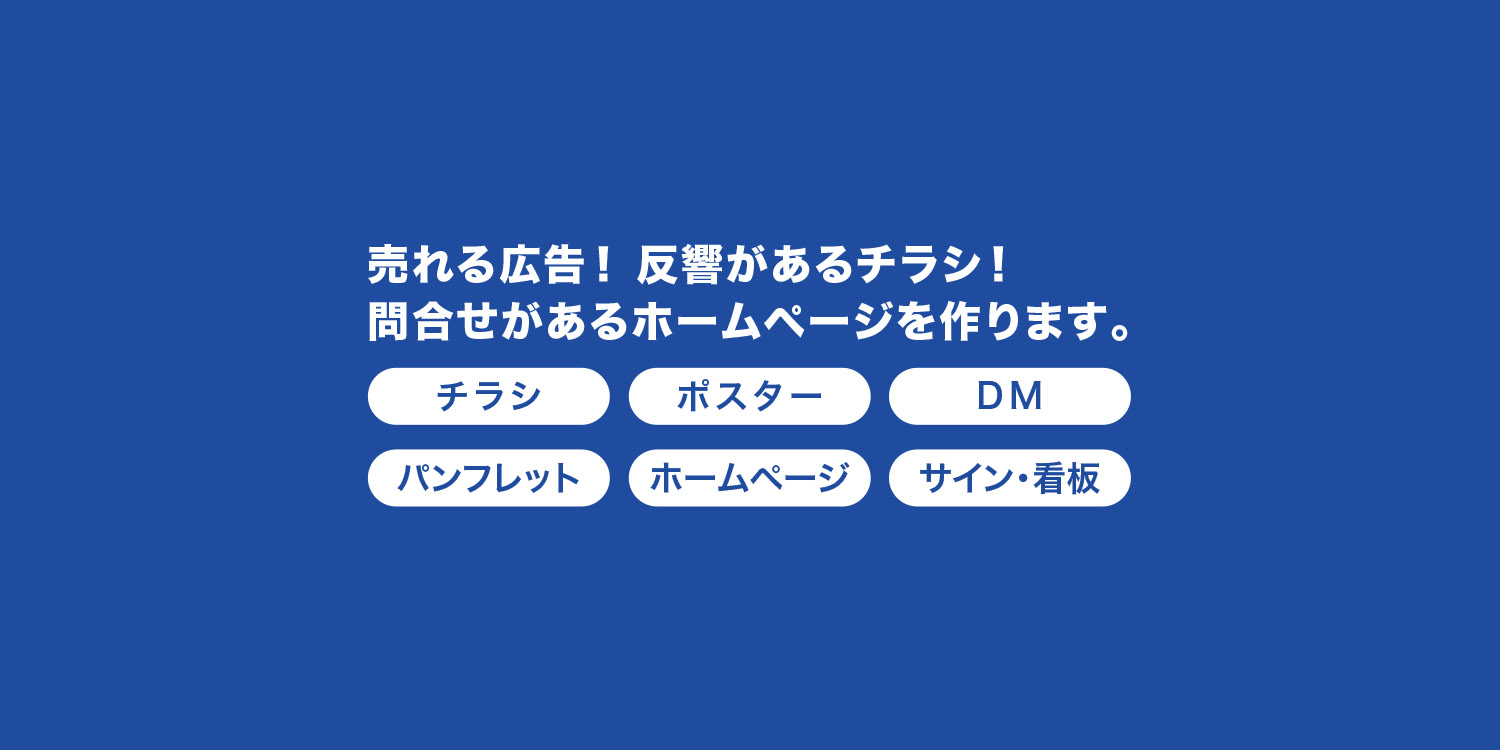 売れる広告！ 反響があるチラシ！
問合せがあるホームページを作ります。

チラシ
ポスター
DM
パンフレット
ホームページ
サイン・看板